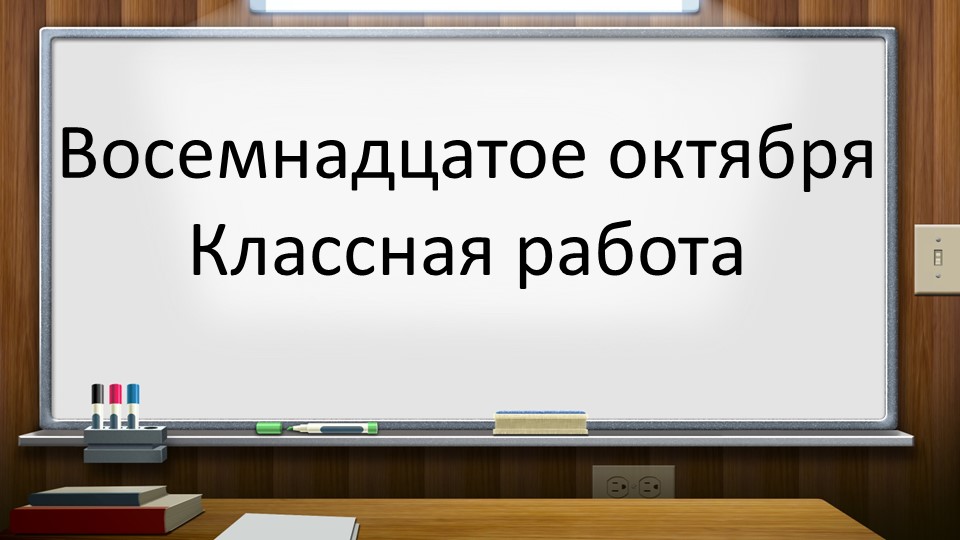 Восемнадцатое октября
Классная работа